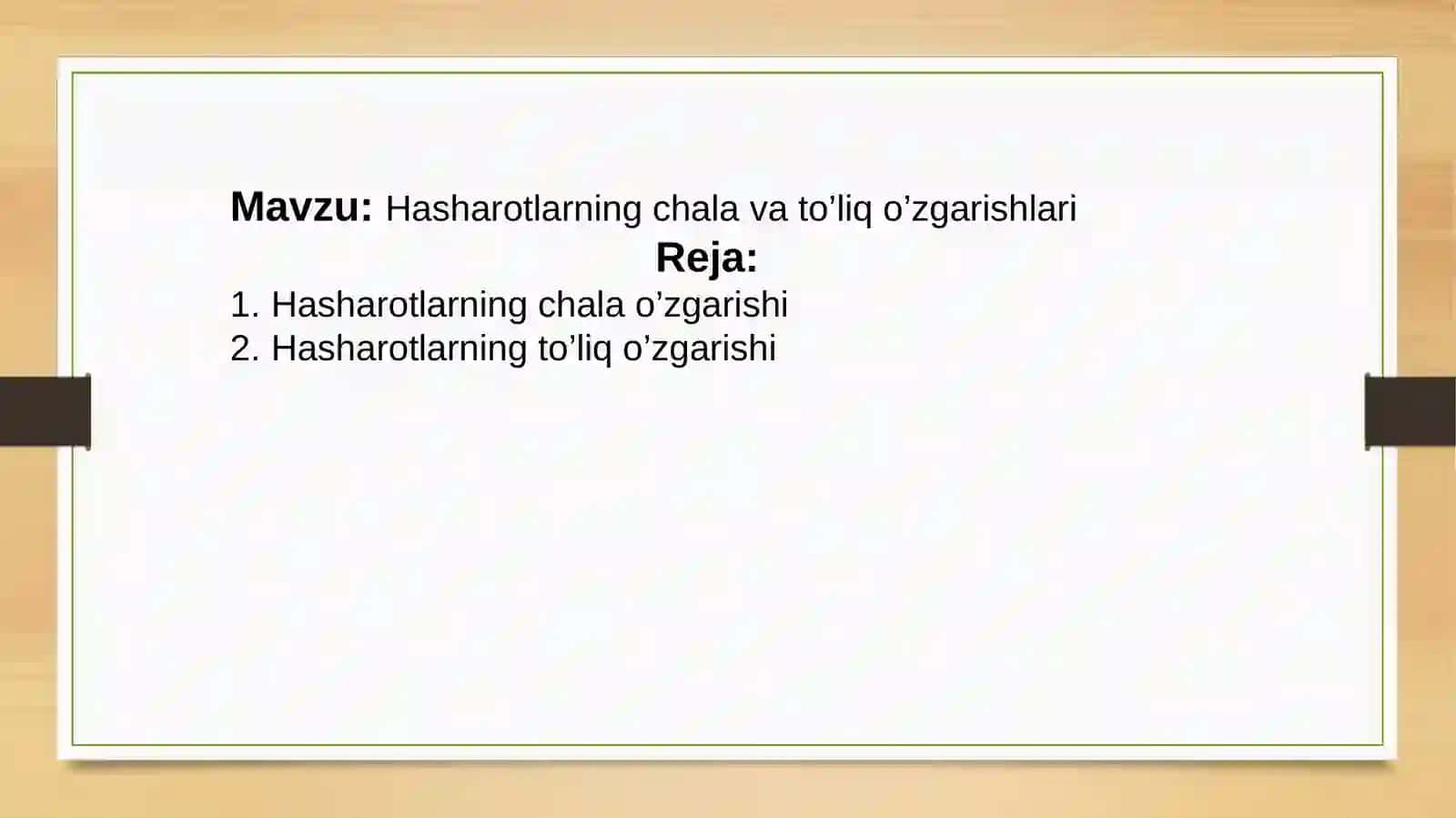 Mavzu: Hasharotlarning chala va to’liq o’zgarishlari

Reja:

1. Hasharotlarning chala o’zgarishi
2. Hasharotlarning to’liq o’zgarishi